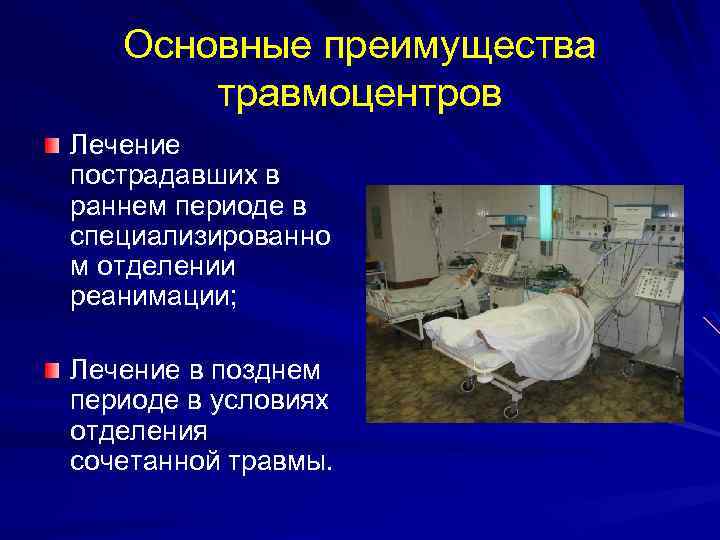 Основные преимущества травмоцентров

Лечение пострадавших в раннем периоде в специализированно м отделении реанимации;

Лечение в позднем периоде в условиях отделения сочетанной травмы.